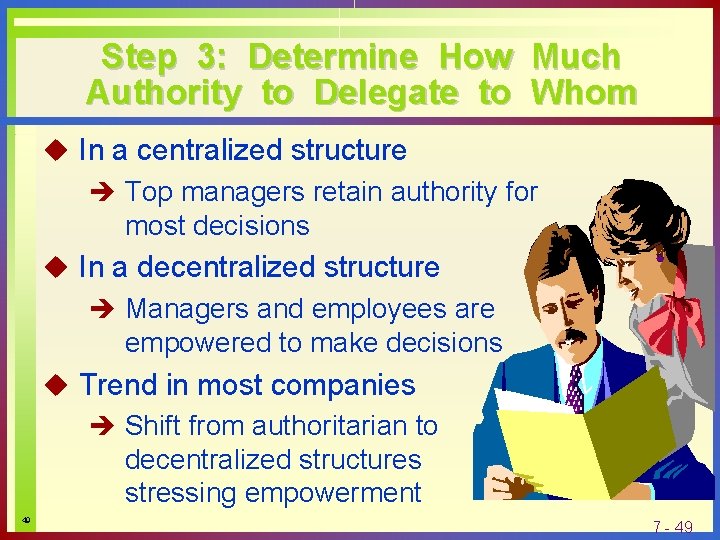 Step 3: Determine How Much Authority to Delegate to Whom

◆ In a centralized structure

➔ Top managers retain authority for most decisions

◆ In a decentralized structure

➔ Managers and employees are empowered to make decisions

◆ Trend in most companies

➔ Shift from authoritarian to decentralized structures stressing empowerment

49

7 - 49